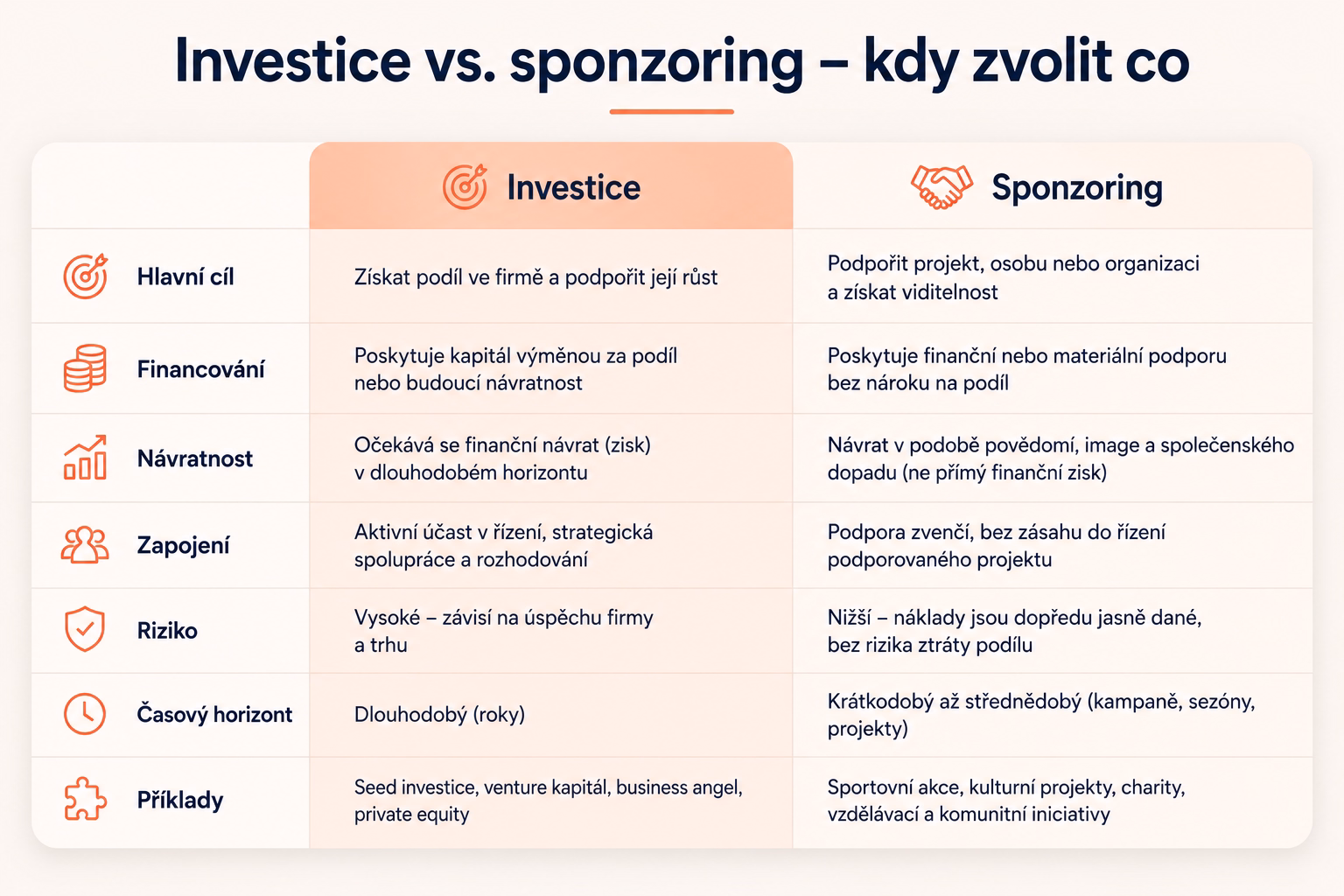 Investice vs. sponzoring – kdy zvolit co

| | Investice | Sponzoring |
|---|---|---|
| Hlavní cíl | Získat podíl ve firmě a podpořit její růst | Podpořit projekt, osobu nebo organizaci a získat viditelnost |
| Financování | Poskytuje kapitál výměnou za podíl nebo budoucí návratnost | Poskytuje finanční nebo materiální podporu bez nároku na podíl |
| Návratnost | Očekává se finanční návrat (zisk) v dlouhodobém horizontu | Návrat v podobě povědomí, image a společenského dopadu (ne přímý finanční zisk) |
| Zapojení | Aktivní účast v řízení, strategická spolupráce a rozhodování | Podpora zvenčí, bez zásahu do řízení podporovaného projektu |
| Riziko | Vysoké – závisí na úspěchu firmy a trhu | Nižší – náklady jsou dopředu jasně dané, bez rizika ztráty podílu |
| Časový horizont | Dlouhodobý (roky) | Krátkodobý až střednědobý (kampaně, sezóny, projekty) |
| Příklady | Seed investice, venture kapitál, business angel, private equity | Sportovní akce, kulturní projekty, charity, vzdělávací a komunitní iniciativy |